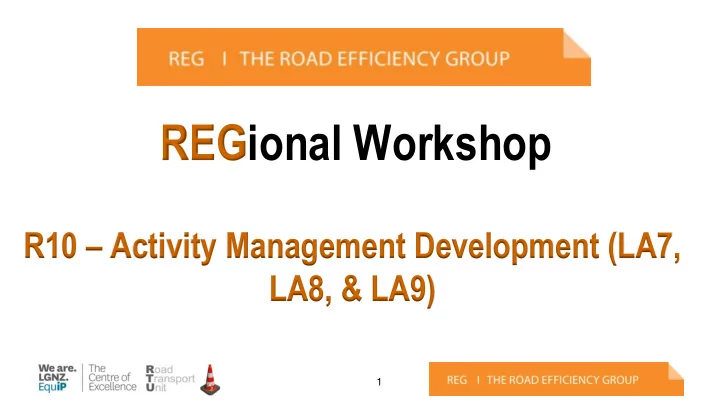 REG | THE ROAD EFFICIENCY GROUP

REGional Workshop

R10 – Activity Management Development (LA7, LA8, & LA9)

We are. LGNZ. EquiP

The Centre of Excellence

Road Transport Unit

1

REG | THE ROAD EFFICIENCY GROUP